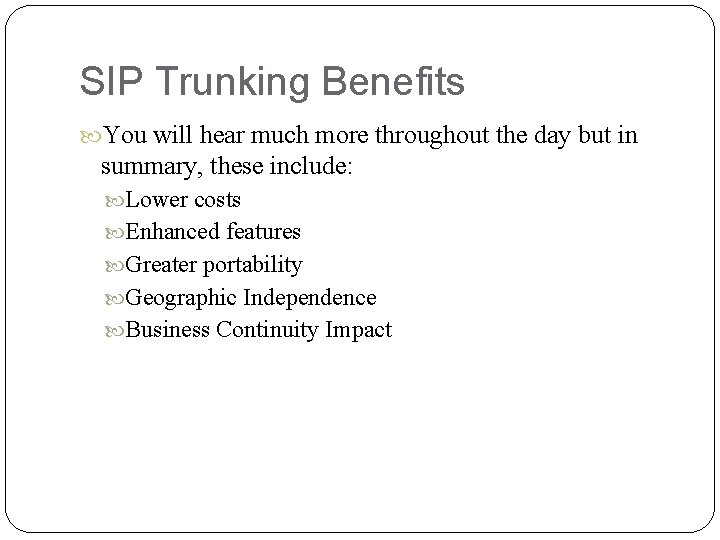 SIP Trunking Benefits

You will hear much more throughout the day but in summary, these include:

Lower costs

Enhanced features

Greater portability

Geographic Independence

Business Continuity Impact